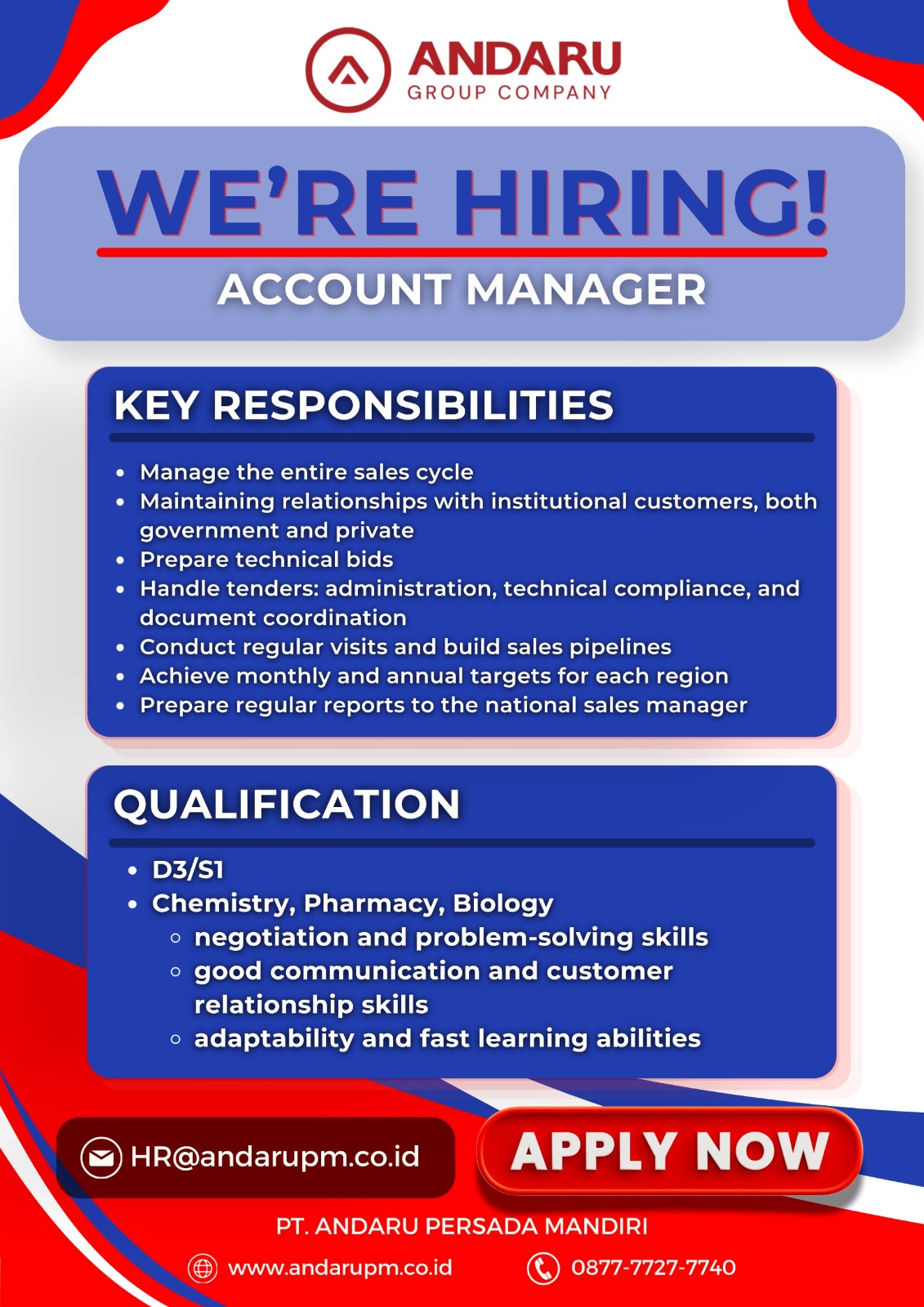 ANDARU
GROUP COMPANY

WE'RE HIRING!
ACCOUNT MANAGER

KEY RESPONSIBILITIES

- Manage the entire sales cycle
- Maintaining relationships with institutional customers, both government and private
- Prepare technical bids
- Handle tenders: administration, technical compliance, and document coordination
- Conduct regular visits and build sales pipelines
- Achieve monthly and annual targets for each region
- Prepare regular reports to the national sales manager

QUALIFICATION

- D3/S1
- Chemistry, Pharmacy, Biology
  - negotiation and problem-solving skills
  - good communication and customer relationship skills
  - adaptability and fast learning abilities

HR@andarupm.co.id

APPLY NOW

PT. ANDARU PERSADA MANDIRI

www.andarupm.co.id

0877-7727-7740